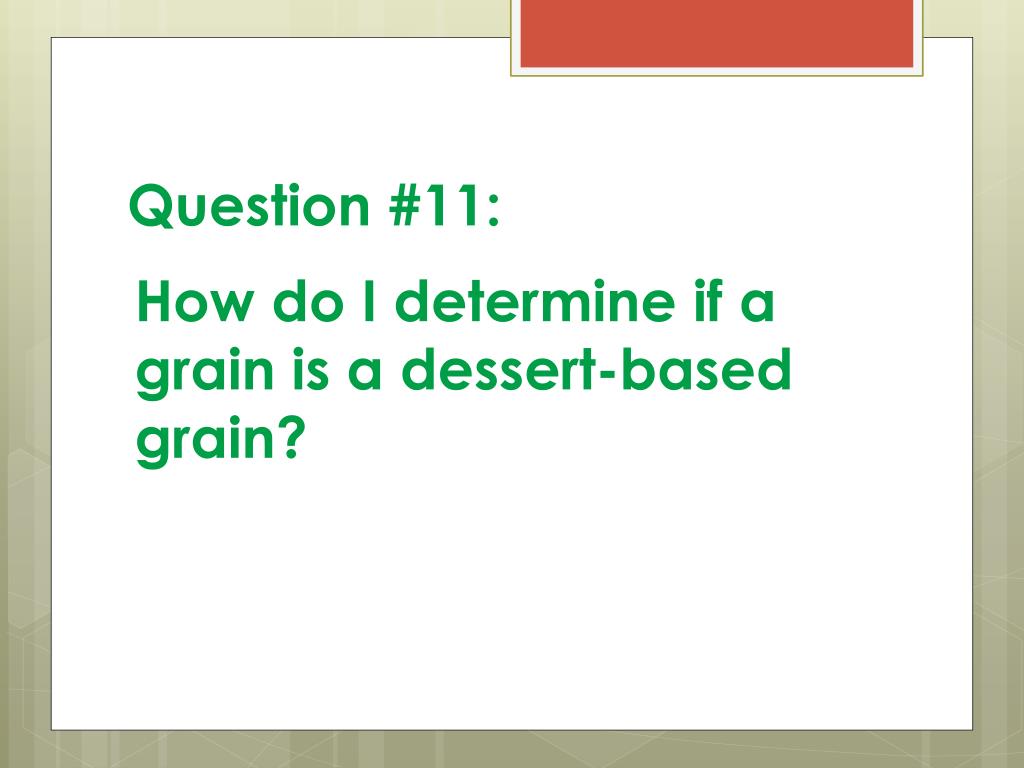 Question #11:

How do I determine if a grain is a dessert-based grain?